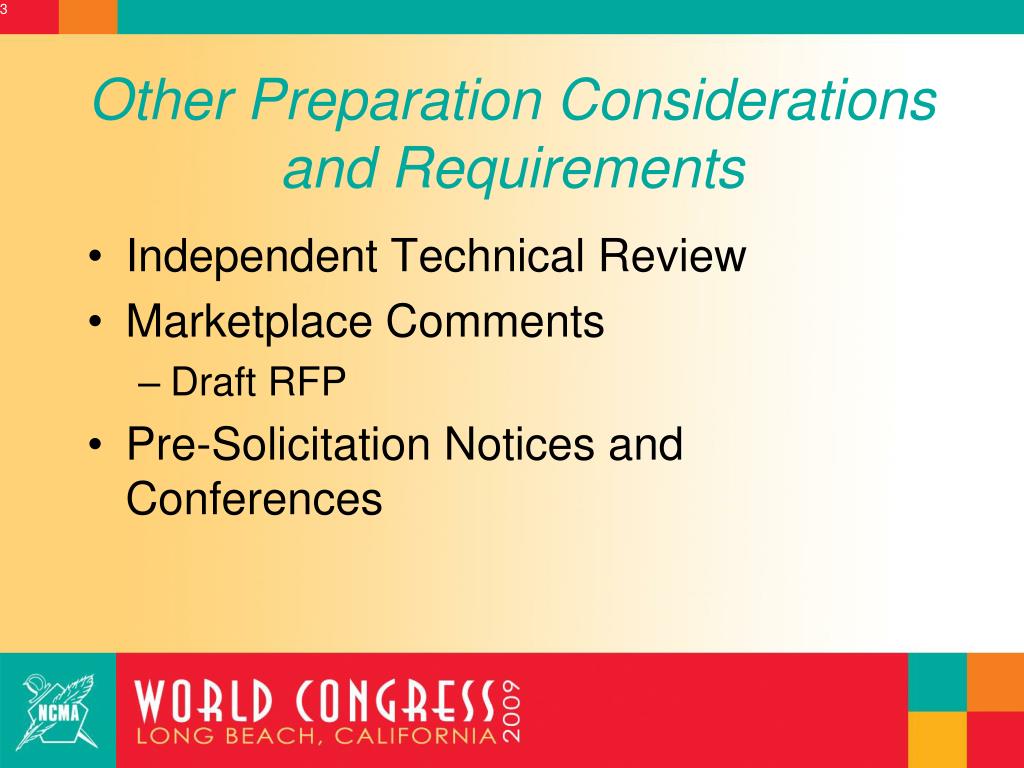 3

Other Preparation Considerations and Requirements

• Independent Technical Review
• Marketplace Comments
– Draft RFP
• Pre-Solicitation Notices and Conferences

NCMA

WORLD CONGRESS 2009
LONG BEACH, CALIFORNIA